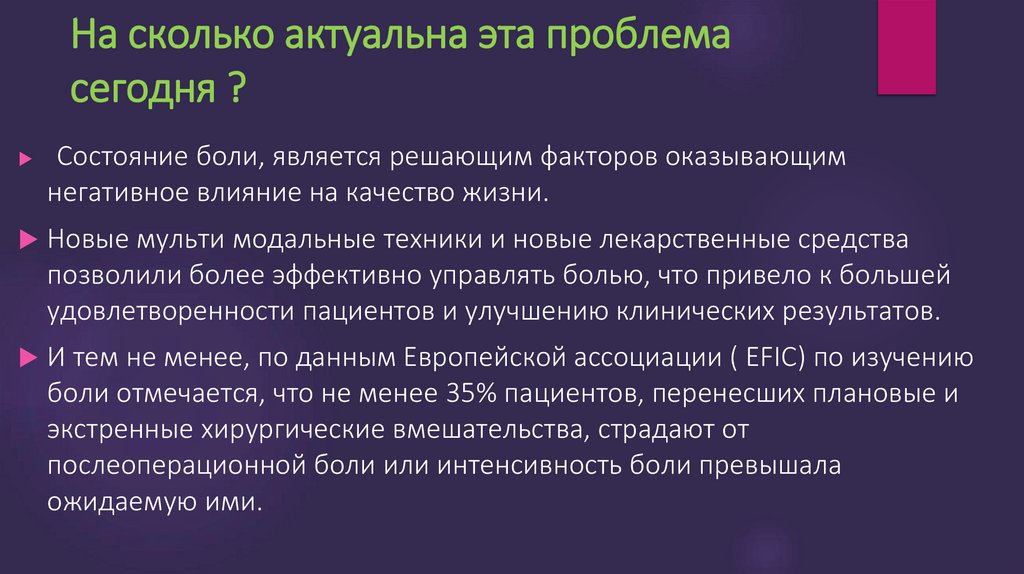 На сколько актуальна эта проблема сегодня ?

Состояние боли, является решающим факторов оказывающим негативное влияние на качество жизни.

Новые мульти модальные техники и новые лекарственные средства позволили более эффективно управлять болью, что привело к большей удовлетворенности пациентов и улучшению клинических результатов.

И тем не менее, по данным Европейской ассоциации ( EFIC) по изучению боли отмечается, что не менее 35% пациентов, перенесших плановые и экстренные хирургические вмешательства, страдают от послеоперационной боли или интенсивность боли превышала ожидаемую ими.